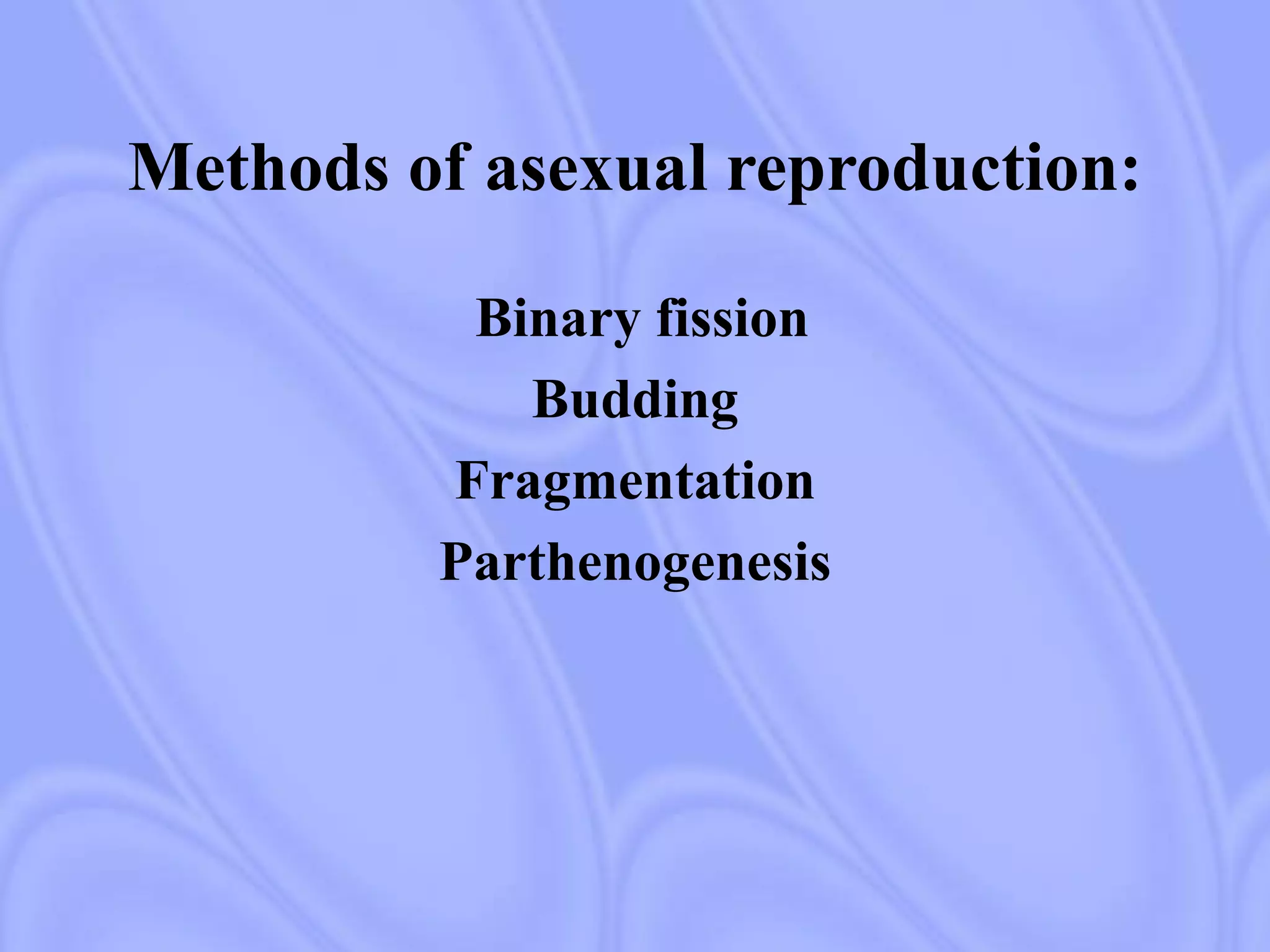 Methods of asexual reproduction:

Binary fission
Budding
Fragmentation
Parthenogenesis